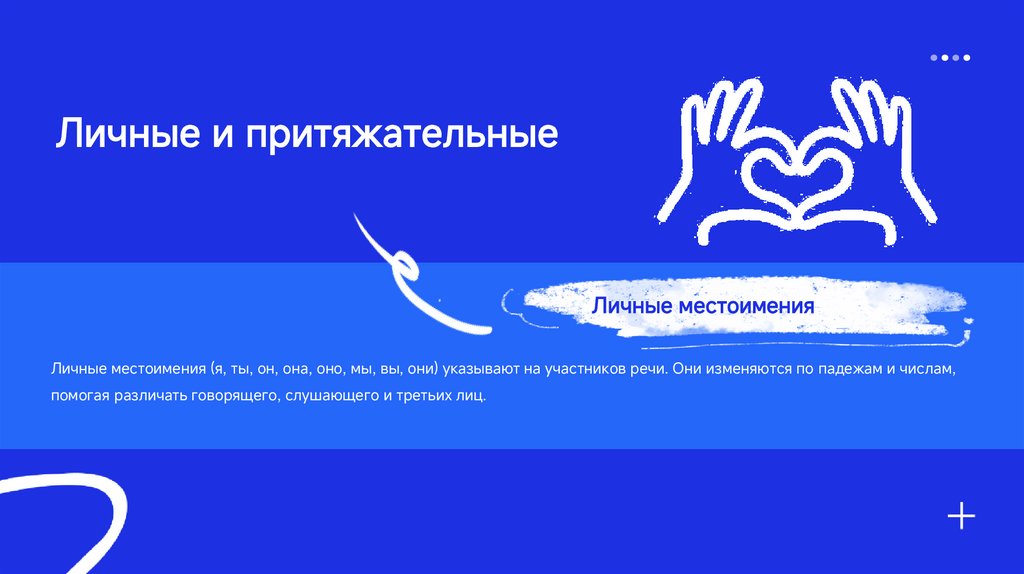 Личные и притяжательные

Личные местоимения

Личные местоимения (я, ты, он, она, оно, мы, вы, они) указывают на участников речи. Они изменяются по падежам и числам, помогая различать говорящего, слушающего и третьих лиц.